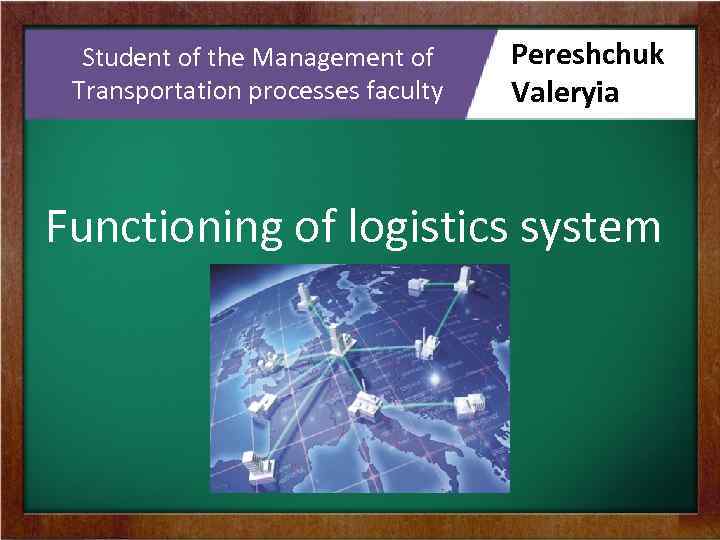 Student of the Management of Transportation processes faculty

Pereshchuk Valeryia

Functioning of logistics system